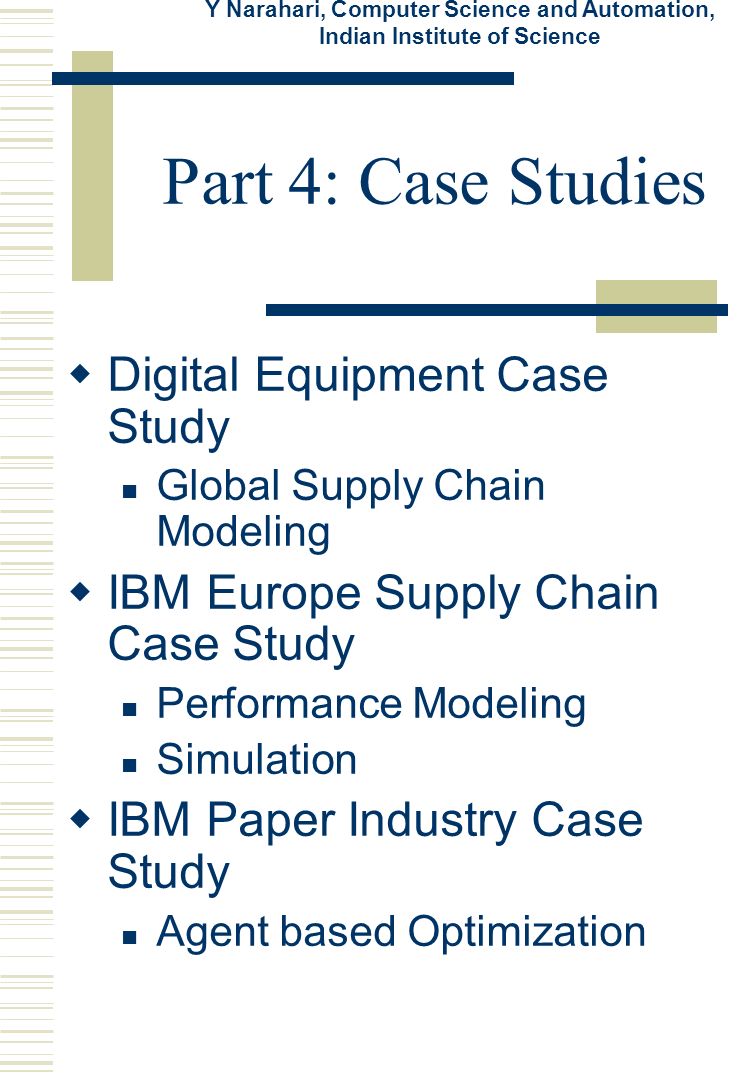 Y Narahari, Computer Science and Automation, Indian Institute of Science

Part 4: Case Studies

Digital Equipment Case Study

Global Supply Chain Modeling

IBM Europe Supply Chain Case Study

Performance Modeling

Simulation

IBM Paper Industry Case Study

Agent based Optimization